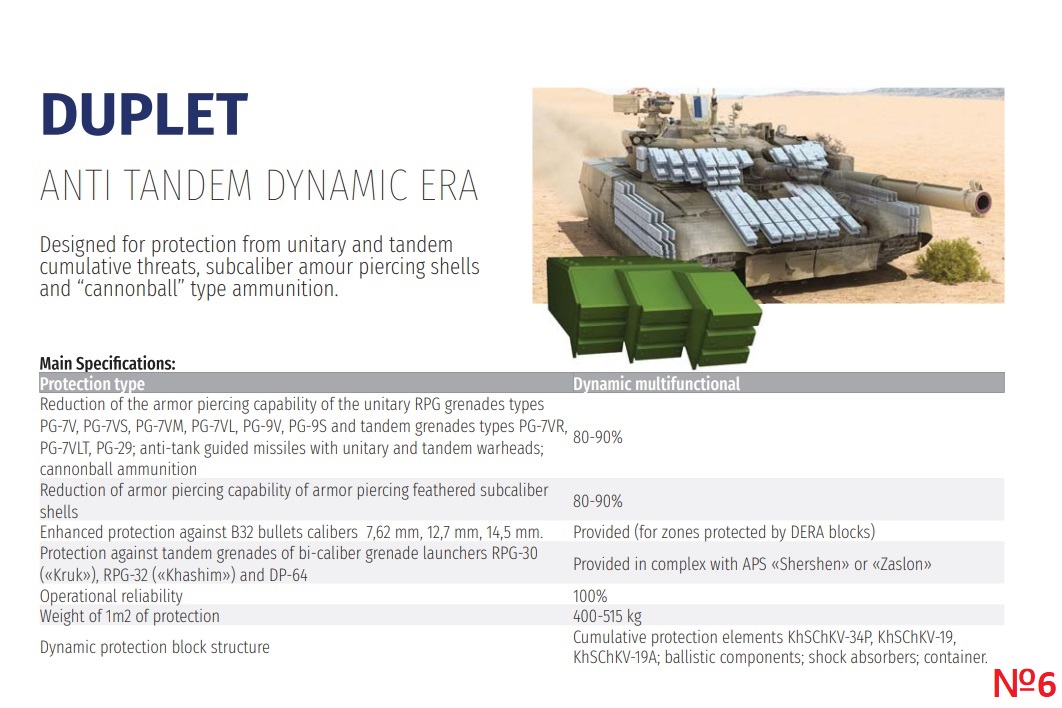 DUPLET

ANTI TANDEM DYNAMIC ERA

Designed for protection from unitary and tandem cumulative threats, subcaliber amour piercing shells and "cannonball" type ammunition.

Main Specifications:

| Protection type | Dynamic multifunctional |
|---|---|
| Reduction of the armor piercing capability of the unitary RPG grenades types PG-7V, PG-7VS, PG-7VM, PG-7VL, PG-9V, PG-9S and tandem grenades types PG-7VR, PG-7VLT, PG-29; anti-tank guided missiles with unitary and tandem warheads; cannonball ammunition | 80-90% |
| Reduction of armor piercing capability of armor piercing feathered subcaliber shells | 80-90% |
| Enhanced protection against B32 bullets calibers 7,62 mm, 12,7 mm, 14,5 mm. | Provided (for zones protected by DERA blocks) |
| Protection against tandem grenades of bi-caliber grenade launchers RPG-30 («Kruk»), RPG-32 («Khashim») and DP-64 | Provided in complex with APS «Shershen» or «Zaslon» |
| Operational reliability | 100% |
| Weight of 1m2 of protection | 400-515 kg |
| Dynamic protection block structure | Cumulative protection elements KhSChKV-34P, KhSChKV-19, KhSChKV-19A; ballistic components; shock absorbers; container. |

№6